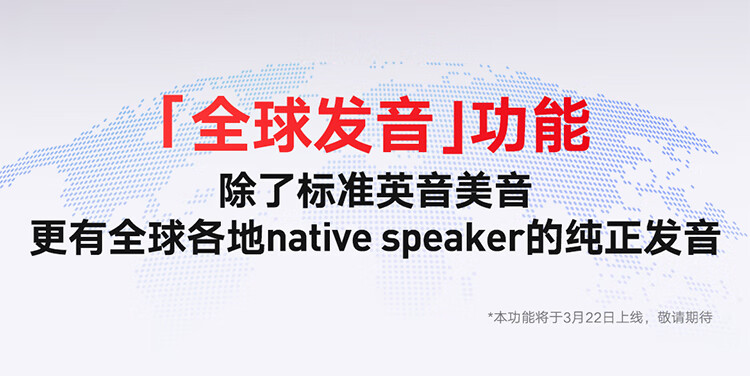 「全球发音」功能
除了标准英音美音
更有全球各地native speaker的纯正发音

*本功能将于3月22日上线，敬请期待